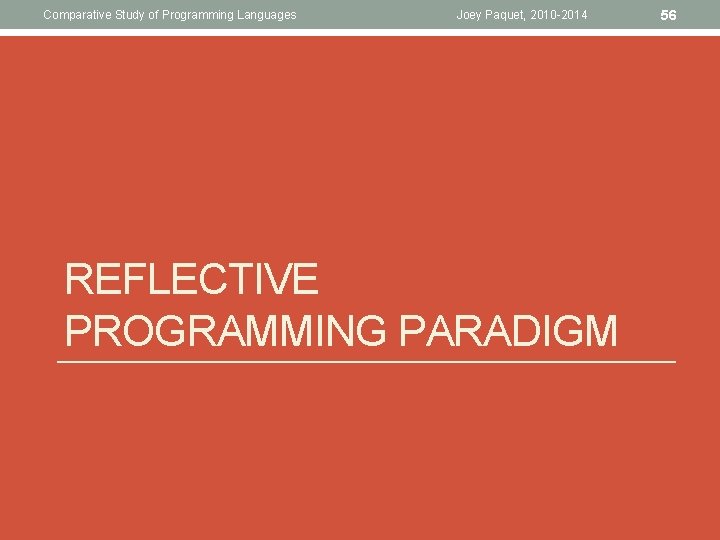 Comparative Study of Programming Languages Joey Paquet, 2010-2014 56

REFLECTIVE PROGRAMMING PARADIGM